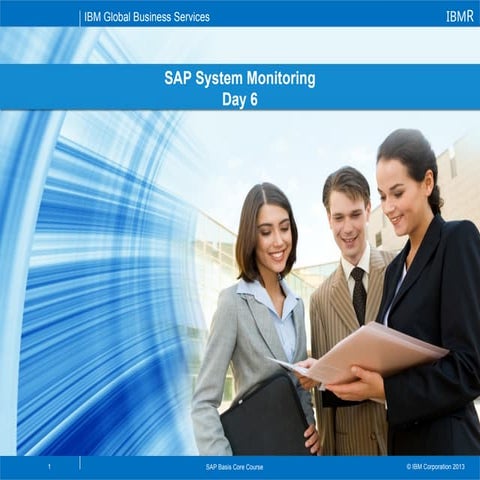 IBM Global Business Services

IBMR

SAP System Monitoring
Day 6

1

SAP Basis Core Course

© IBM Corporation 2013